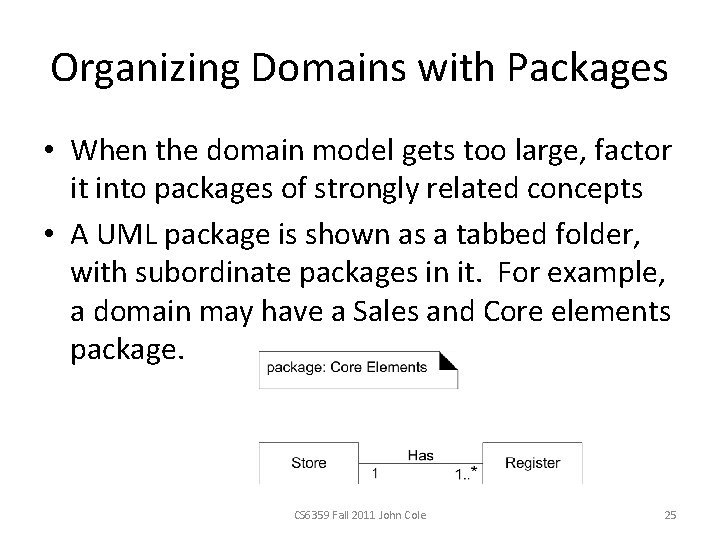 Organizing Domains with Packages

• When the domain model gets too large, factor it into packages of strongly related concepts

• A UML package is shown as a tabbed folder, with subordinate packages in it. For example, a domain may have a Sales and Core elements package.

package: Core Elements

Store

Has

1

1..*

Register

CS6359 Fall 2011 John Cole

25